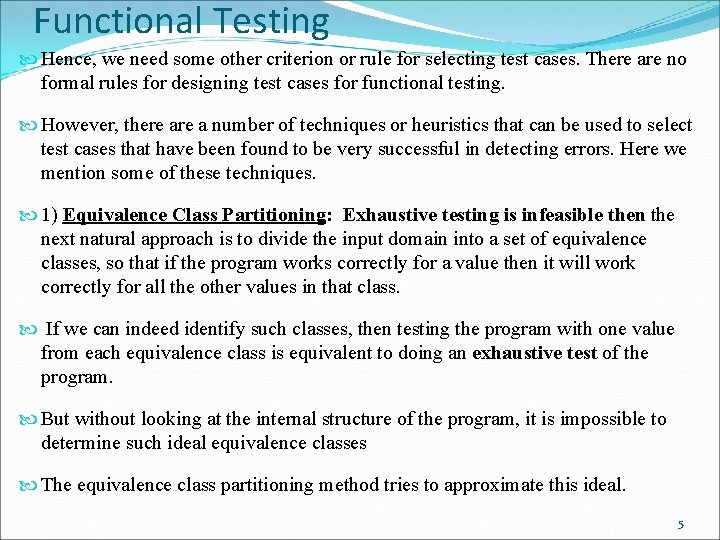 Functional Testing

Hence, we need some other criterion or rule for selecting test cases. There are no formal rules for designing test cases for functional testing.

However, there are a number of techniques or heuristics that can be used to select test cases that have been found to be very successful in detecting errors. Here we mention some of these techniques.

1) Equivalence Class Partitioning: Exhaustive testing is infeasible then the next natural approach is to divide the input domain into a set of equivalence classes, so that if the program works correctly for a value then it will work correctly for all the other values in that class.

If we can indeed identify such classes, then testing the program with one value from each equivalence class is equivalent to doing an exhaustive test of the program.

But without looking at the internal structure of the program, it is impossible to determine such ideal equivalence classes

The equivalence class partitioning method tries to approximate this ideal.

5